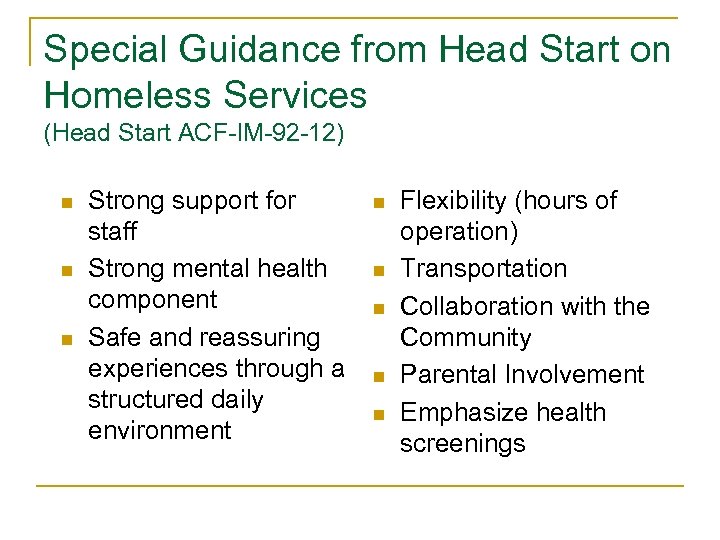 Special Guidance from Head Start on Homeless Services
(Head Start ACF-IM-92-12)

- Strong support for staff
- Strong mental health component
- Safe and reassuring experiences through a structured daily environment

- Flexibility (hours of operation)
- Transportation
- Collaboration with the Community
- Parental Involvement
- Emphasize health screenings